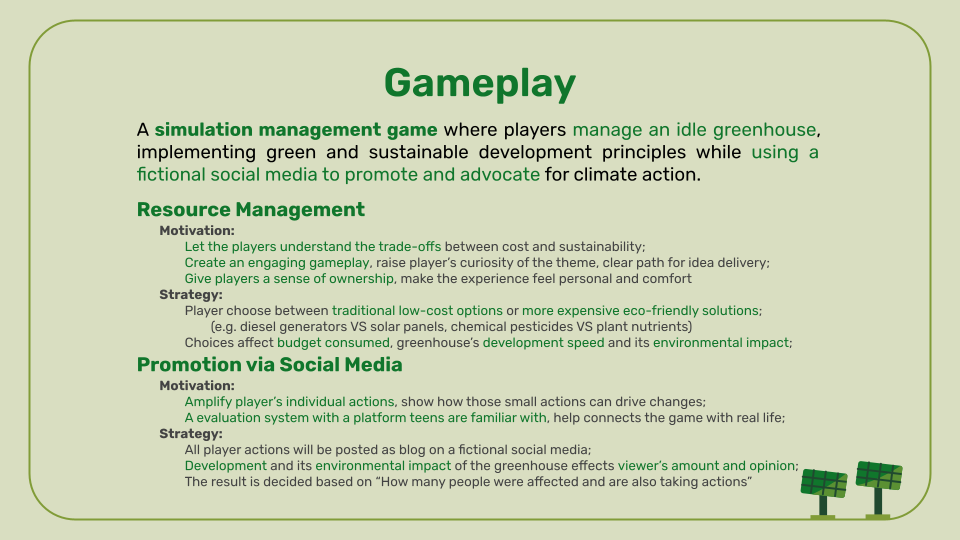 Gameplay

A simulation management game where players manage an idle greenhouse, implementing green and sustainable development principles while using a fictional social media to promote and advocate for climate action.

Resource Management

Motivation:
Let the players understand the trade-offs between cost and sustainability;
Create an engaging gameplay, raise player's curiosity of the theme, clear path for idea delivery;
Give players a sense of ownership, make the experience feel personal and comfort

Strategy:
Player choose between traditional low-cost options or more expensive eco-friendly solutions;
(e.g. diesel generators VS solar panels, chemical pesticides VS plant nutrients)
Choices affect budget consumed, greenhouse's development speed and its environmental impact;

Promotion via Social Media

Motivation:
Amplify player's individual actions, show how those small actions can drive changes;
A evaluation system with a platform teens are familiar with, help connects the game with real life;

Strategy:
All player actions will be posted as blog on a fictional social media;
Development and its environmental impact of the greenhouse effects viewer's amount and opinion;
The result is decided based on "How many people were affected and are also taking actions"